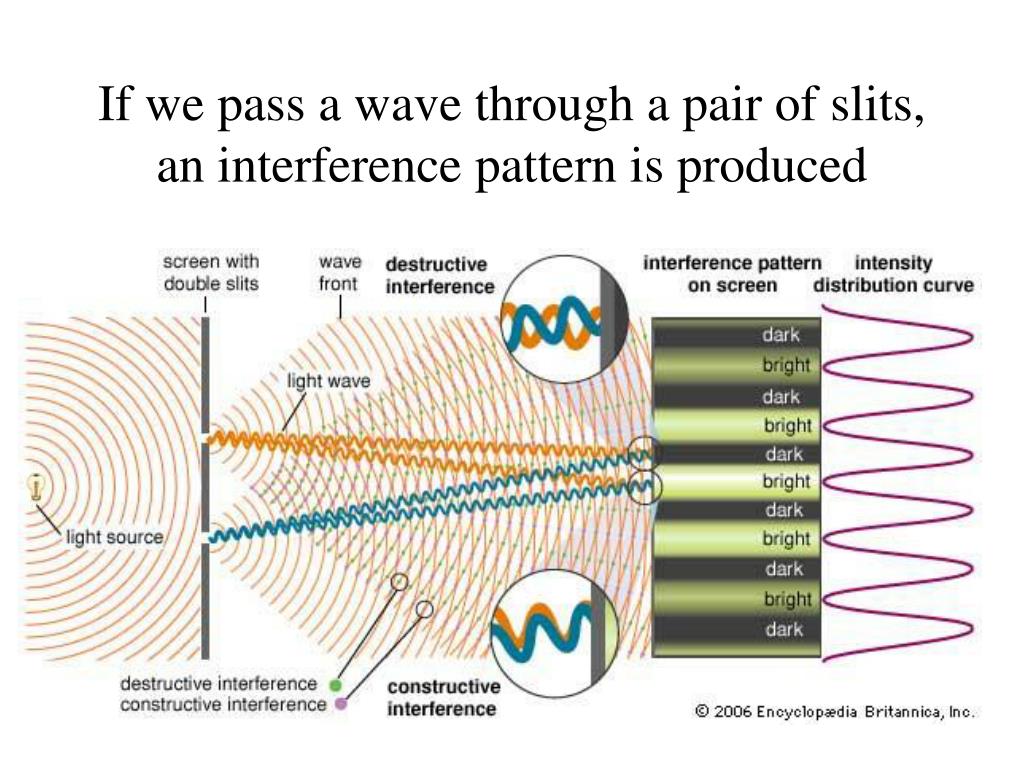 If we pass a wave through a pair of slits, an interference pattern is produced

screen with double slits

wave front

destructive interference

interference pattern on screen

intensity distribution curve

light wave

light source

dark
bright
dark
bright
dark
bright
dark
bright
dark
bright
dark

destructive interference
constructive interference

constructive interference

© 2006 Encyclopædia Britannica, Inc.